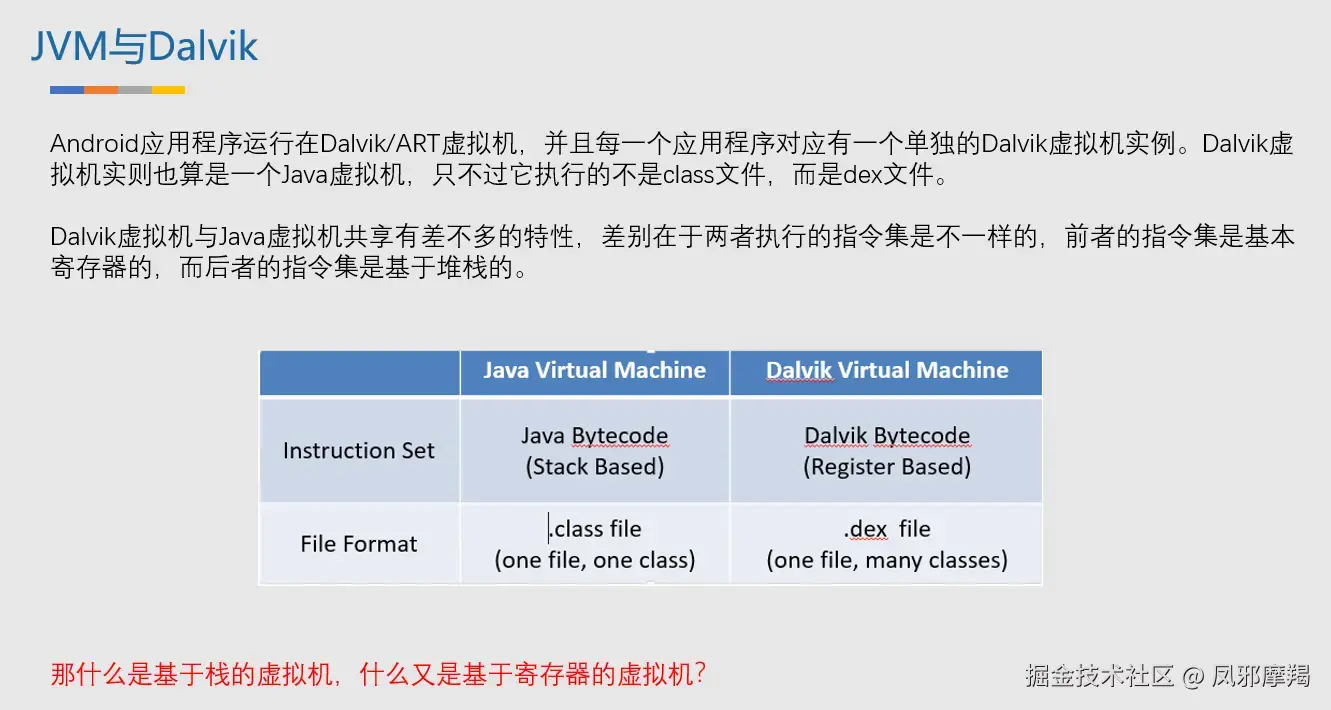 JVM与Dalvik

Android应用程序运行在Dalvik/ART虚拟机，并且每一个应用程序对应有一个单独的Dalvik虚拟机实例。Dalvik虚拟机实则也算是一个Java虚拟机，只不过它执行的不是class文件，而是dex文件。

Dalvik虚拟机与Java虚拟机共享有差不多的特性，差别在于两者执行的指令集是不一样的，前者的指令集是基本寄存器的，而后者的指令集是基于堆栈的。

| | Java Virtual Machine | Dalvik Virtual Machine |
|---|---|---|
| Instruction Set | Java Bytecode (Stack Based) | Dalvik Bytecode (Register Based) |
| File Format | .class file (one file, one class) | .dex file (one file, many classes) |

那什么是基于栈的虚拟机，什么又是基于寄存器的虚拟机？

掘金技术社区 @ 凤邪摩羯